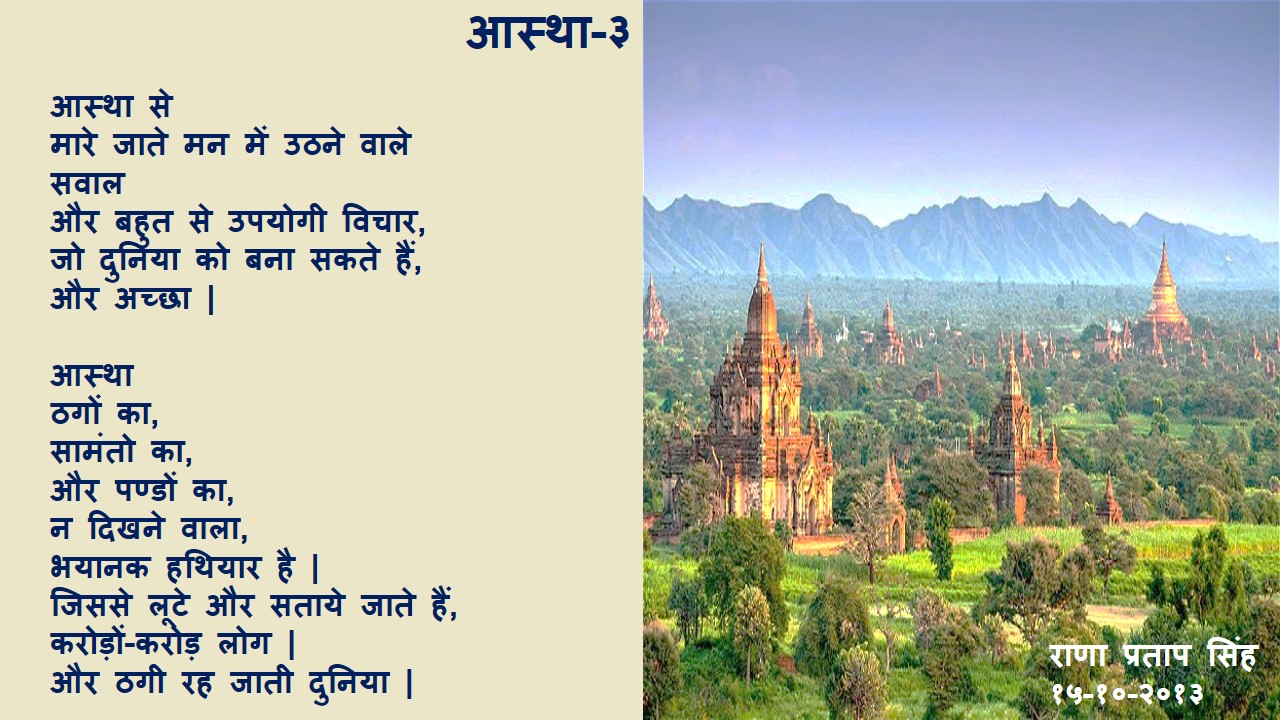 आस्था-३

आस्था से
मारे जाते मन में उठने वाले सवाल
और बहुत से उपयोगी विचार,
जो दुनिया को बना सकते हैं,
और अच्छा |

आस्था
ठगों का,
सामंतो का,
और पण्डों का,
न दिखने वाला,
भयानक हथियार है |
जिससे लूटे और सताये जाते हैं,
करोड़ों-करोड़ लोग |
और ठगी रह जाती दुनिया |

राणा प्रताप सिंह
१५-१०-२०१३